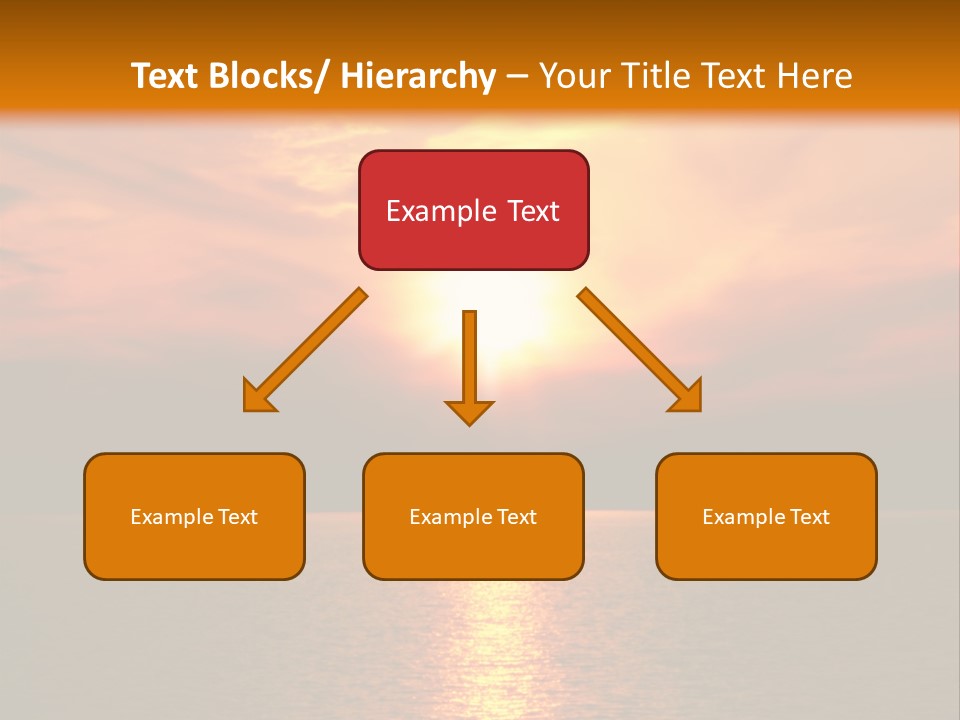 Text Blocks/ Hierarchy – Your Title Text Here

Example Text

Example Text

Example Text

Example Text